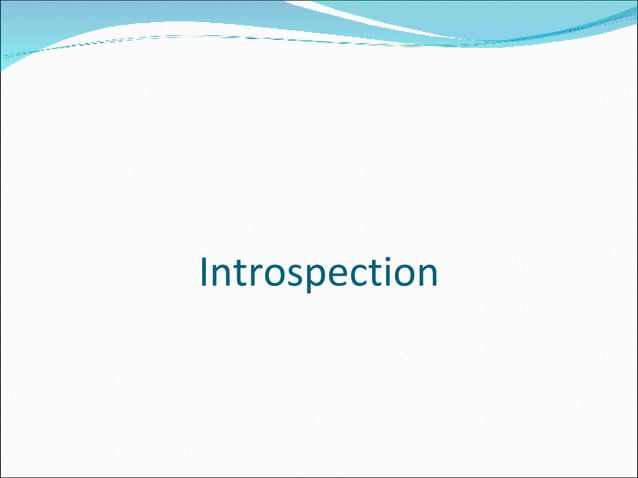 Introspection